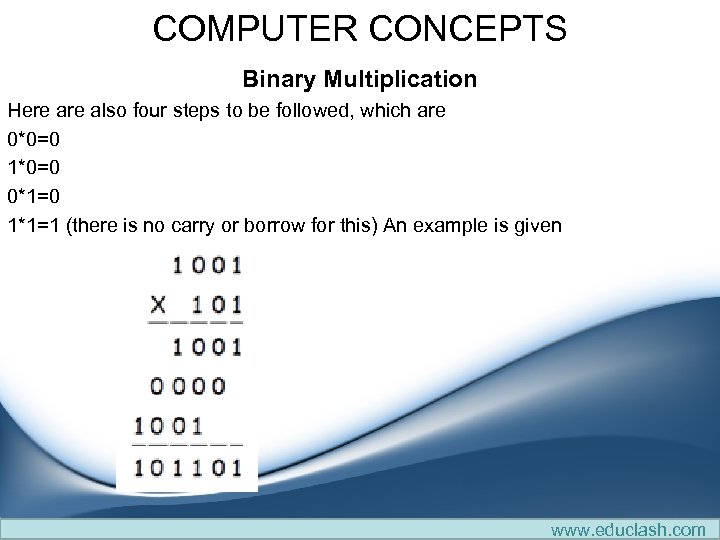 COMPUTER CONCEPTS

Binary Multiplication

Here are also four steps to be followed, which are
0*0=0
1*0=0
0*1=0
1*1=1 (there is no carry or borrow for this) An example is given

1001
X 101
1001
0000
1001
101101

www.educlash.com